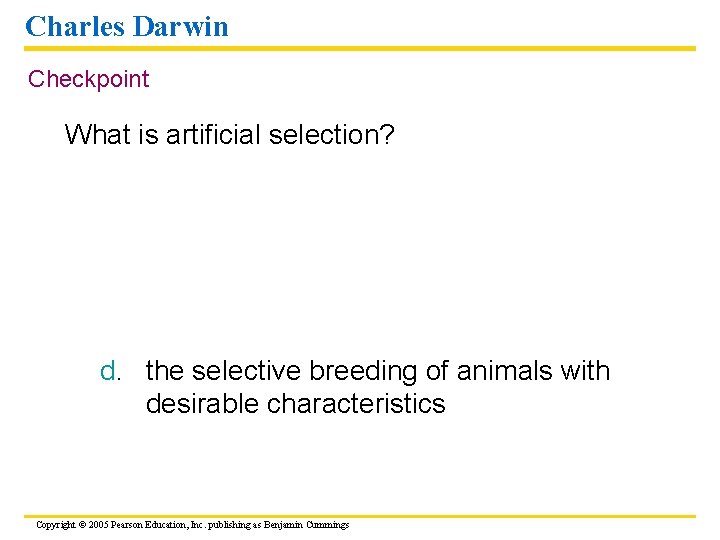 Charles Darwin

Checkpoint

What is artificial selection?

d. the selective breeding of animals with desirable characteristics

Copyright © 2005 Pearson Education, Inc. publishing as Benjamin Cummings